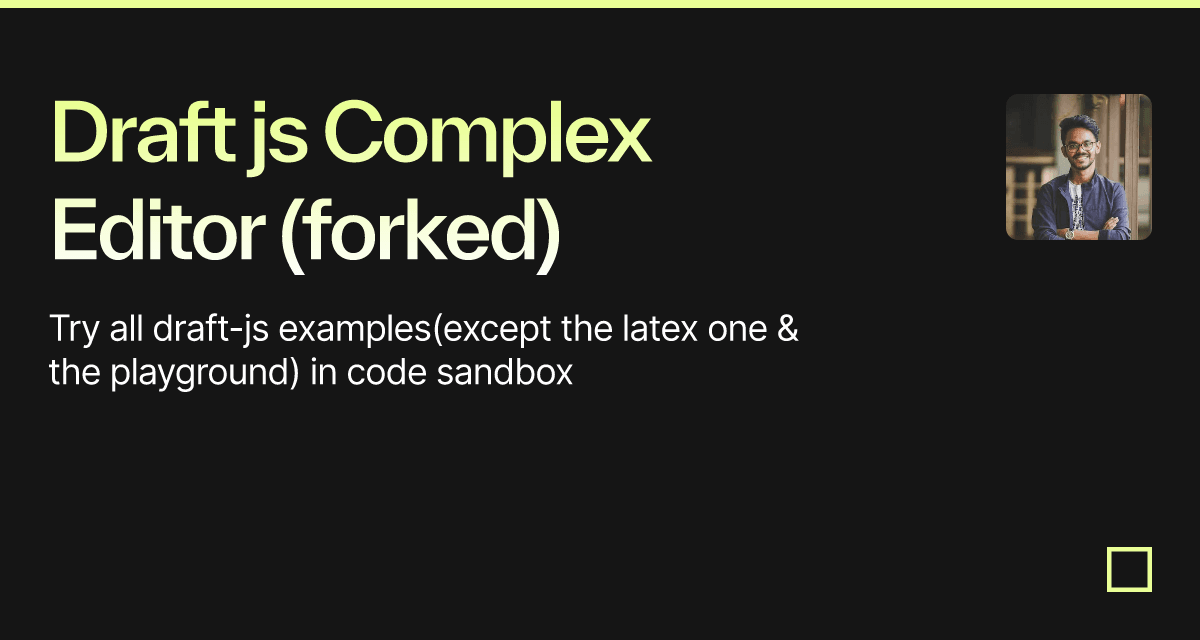 Draft js Complex Editor (forked)

Try all draft-js examples(except the latex one & the playground) in code sandbox